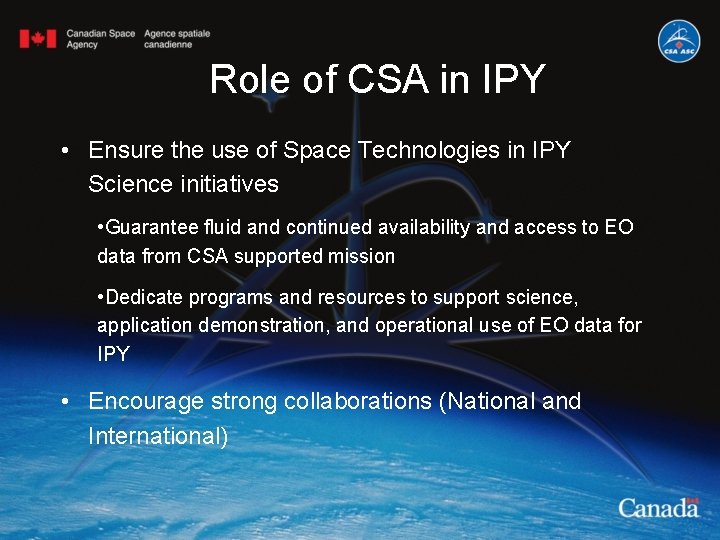 Canadian Space Agency
Agence spatiale canadienne

CSA ASC

Role of CSA in IPY

• Ensure the use of Space Technologies in IPY Science initiatives

•Guarantee fluid and continued availability and access to EO data from CSA supported mission

•Dedicate programs and resources to support science, application demonstration, and operational use of EO data for IPY

• Encourage strong collaborations (National and International)

Canada